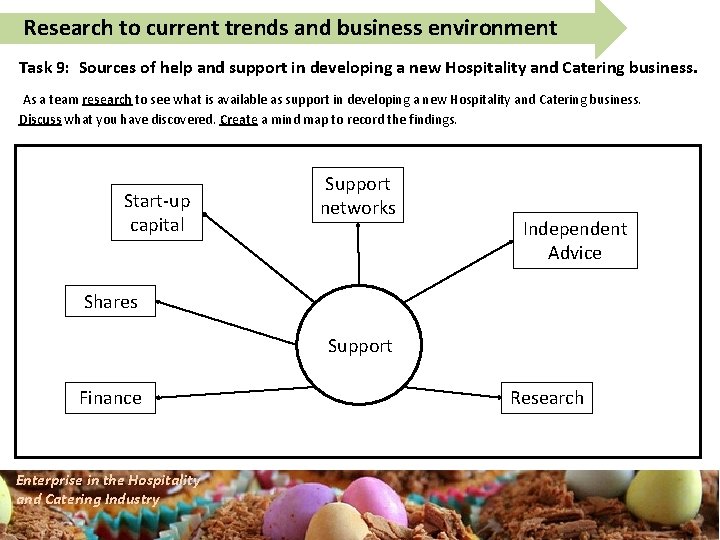 Research to current trends and business environment

Task 9: Sources of help and support in developing a new Hospitality and Catering business.

As a team research to see what is available as support in developing a new Hospitality and Catering business. Discuss what you have discovered. Create a mind map to record the findings.

Start-up capital

Support networks

Independent Advice

Shares

Support

Finance

Research

Enterprise in the Hospitality and Catering Industry